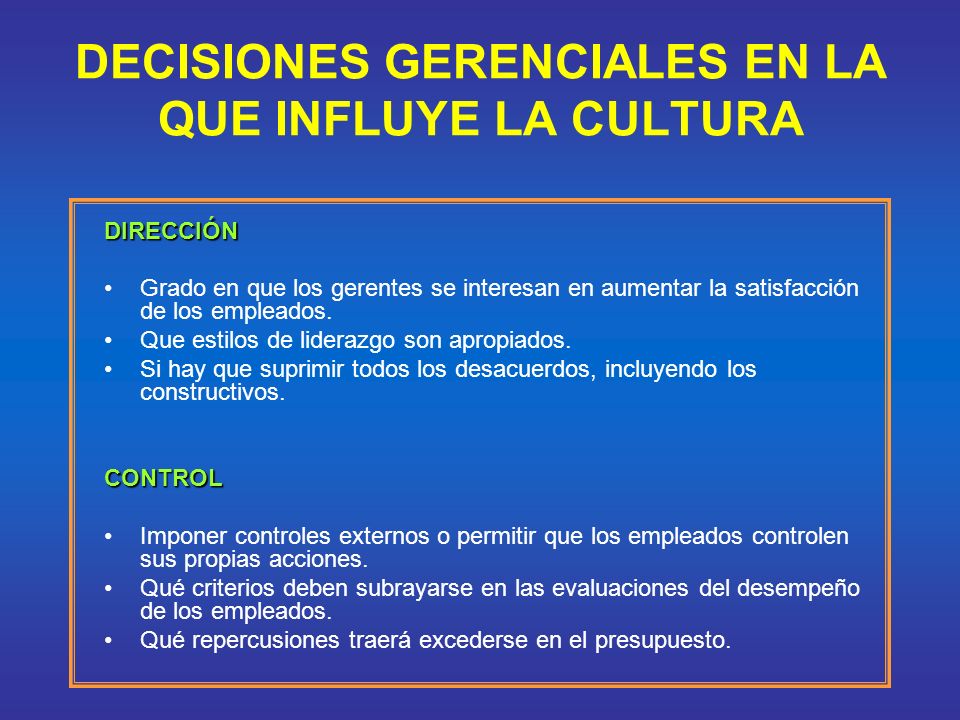 DECISIONES GERENCIALES EN LA QUE INFLUYE LA CULTURA

DIRECCIÓN

• Grado en que los gerentes se interesan en aumentar la satisfacción de los empleados.
• Que estilos de liderazgo son apropiados.
• Si hay que suprimir todos los desacuerdos, incluyendo los constructivos.

CONTROL

• Imponer controles externos o permitir que los empleados controlen sus propias acciones.
• Qué criterios deben subrayarse en las evaluaciones del desempeño de los empleados.
• Qué repercusiones traerá excederse en el presupuesto.